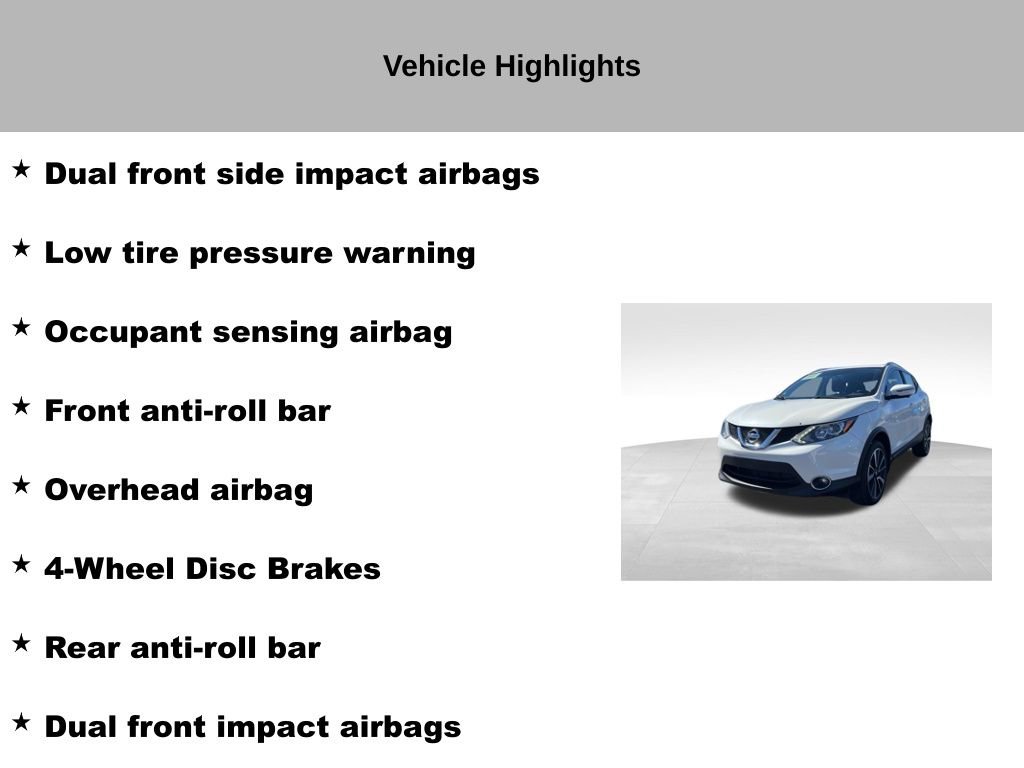 Vehicle Highlights

★ Dual front side impact airbags

★ Low tire pressure warning

★ Occupant sensing airbag

★ Front anti-roll bar

★ Overhead airbag

★ 4-Wheel Disc Brakes

★ Rear anti-roll bar

★ Dual front impact airbags